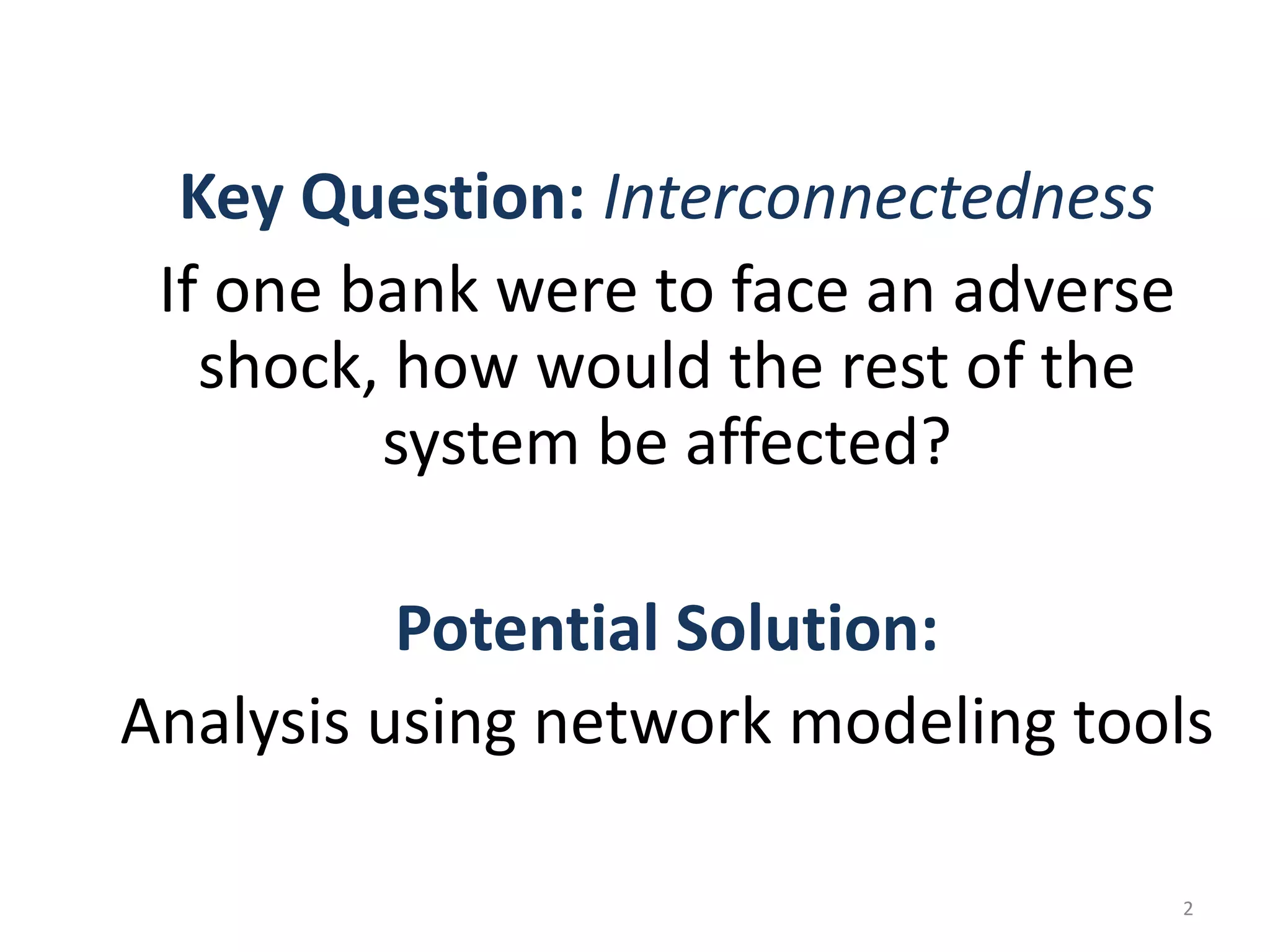 Key Question: Interconnectedness

If one bank were to face an adverse shock, how would the rest of the system be affected?

Potential Solution:

Analysis using network modeling tools

2